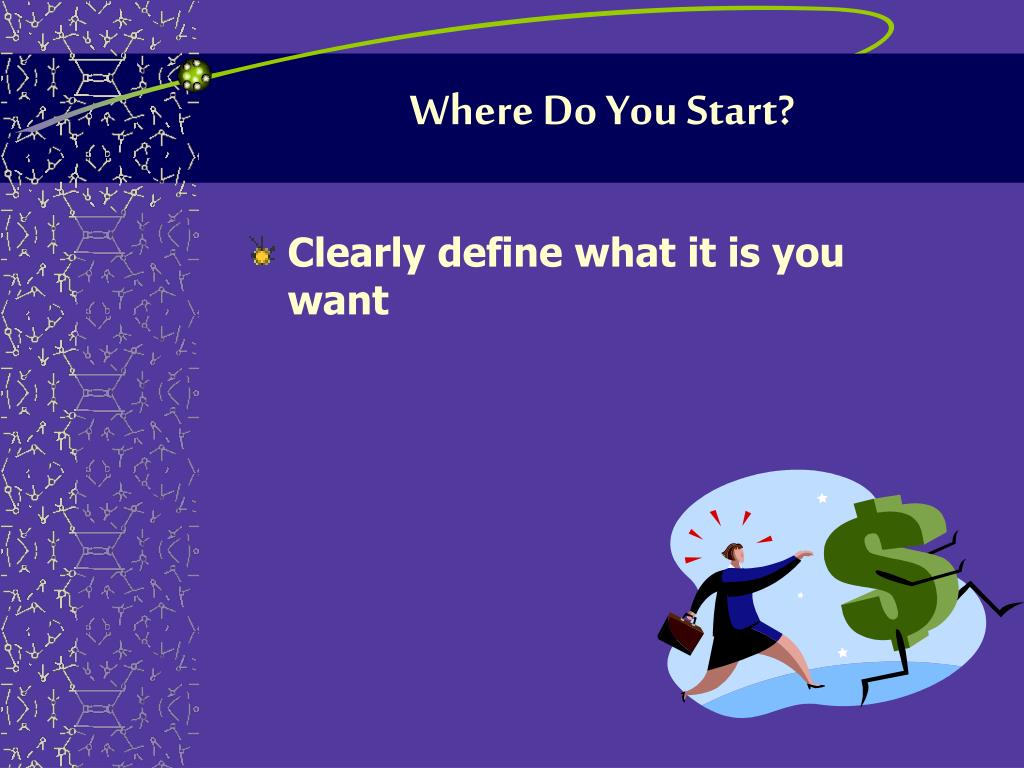 Where Do You Start?

Clearly define what it is you want

$